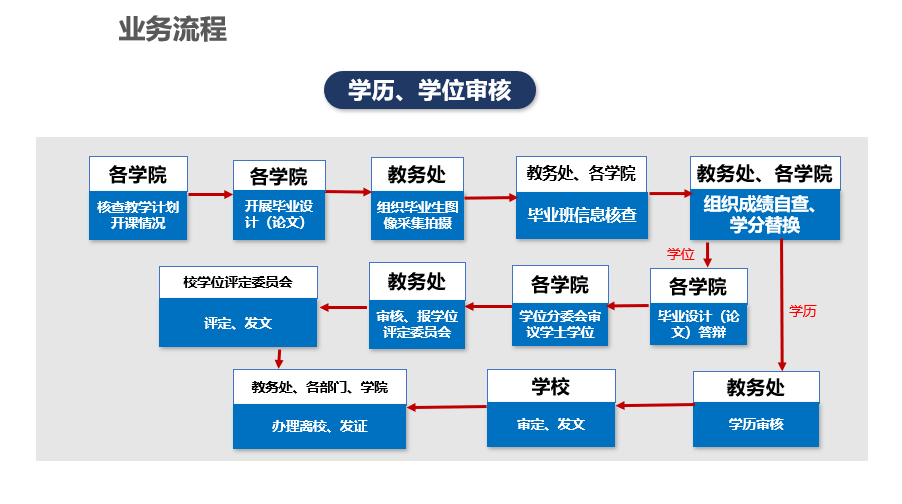 业务流程

学历、学位审核

各学院
核查教学计划开课情况

各学院
开展毕业设计（论文）

教务处
组织毕业生图像采集拍摄

教务处、各学院
毕业班信息核查

教务处、各学院
组织成绩自查、学分替换

学位

学历

各学院
毕业设计（论文）答辩

各学院
学位分委会审议学士学位

教务处
审核、报学位评定委员会

校学位评定委员会
评定、发文

教务处
学历审核

学校
审定、发文

教务处、各部门、学院
办理离校、发证